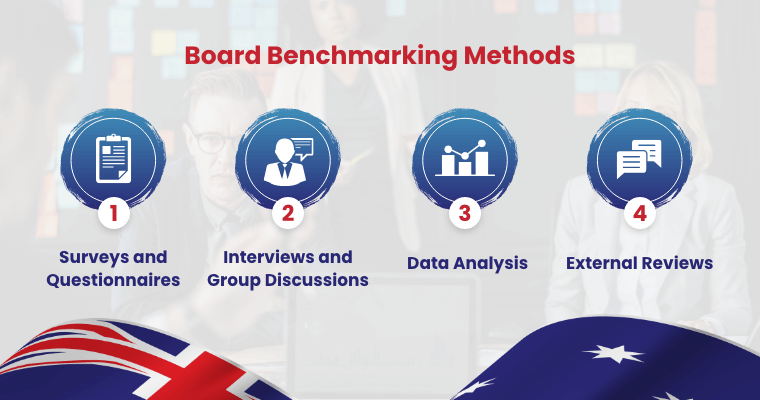 Board Benchmarking Methods

1
Surveys and Questionnaires

2
Interviews and Group Discussions

3
Data Analysis

4
External Reviews